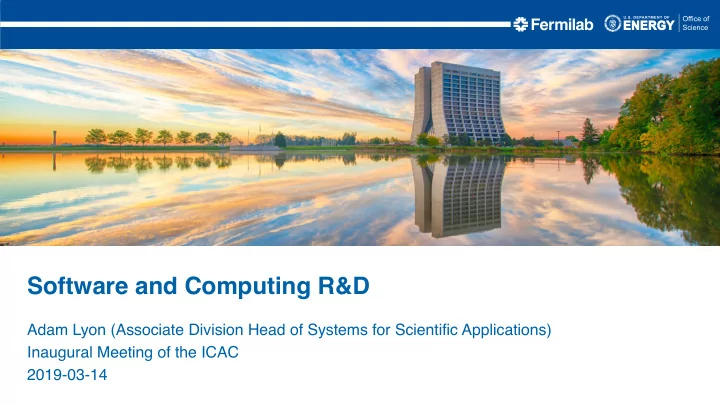 Fermilab U.S. DEPARTMENT OF ENERGY Office of Science

Software and Computing R&D

Adam Lyon (Associate Division Head of Systems for Scientific Applications)
Inaugural Meeting of the ICAC
2019-03-14